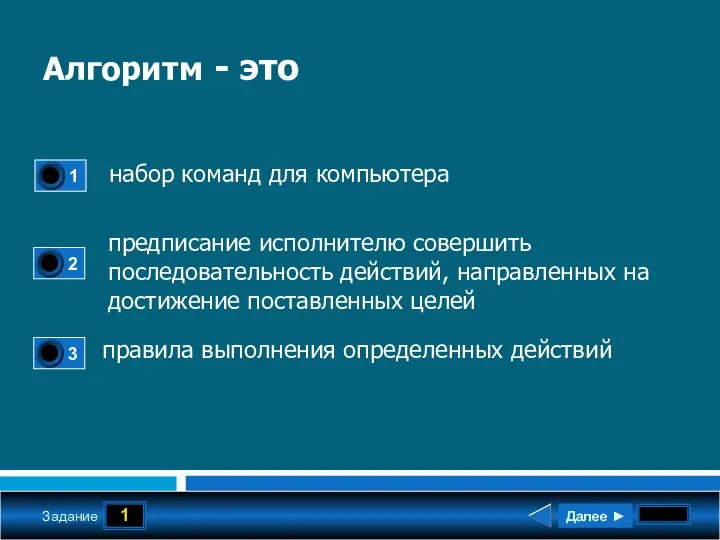 Алгоритм - это

1 набор команд для компьютера

2 предписание исполнителю совершить последовательность действий, направленных на достижение поставленных целей

3 правила выполнения определенных действий

Задание 1

Далее ►